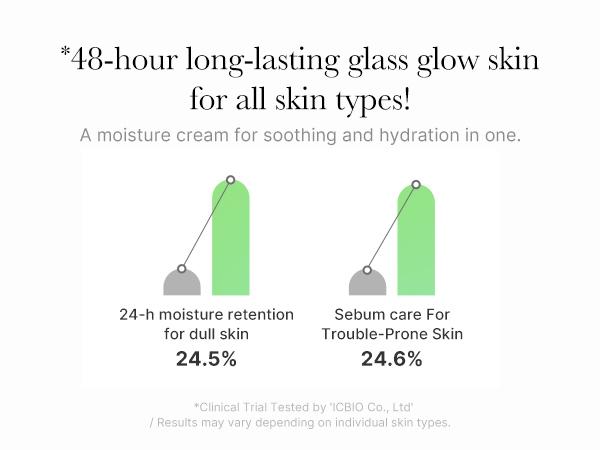 *48-hour long-lasting glass glow skin for all skin types!

A moisture cream for soothing and hydration in one.

24-h moisture retention for dull skin
24.5%

Sebum care For Trouble-Prone Skin
24.6%

*Clinical Trial Tested by 'ICBIO Co., Ltd'
/ Results may vary depending on individual skin types.